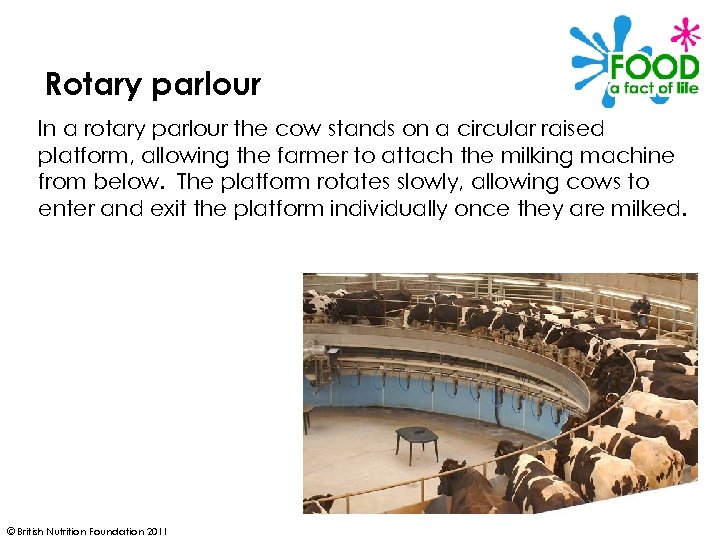 FOOD
a fact of life

Rotary parlour

In a rotary parlour the cow stands on a circular raised platform, allowing the farmer to attach the milking machine from below. The platform rotates slowly, allowing cows to enter and exit the platform individually once they are milked.

© British Nutrition Foundation 2011